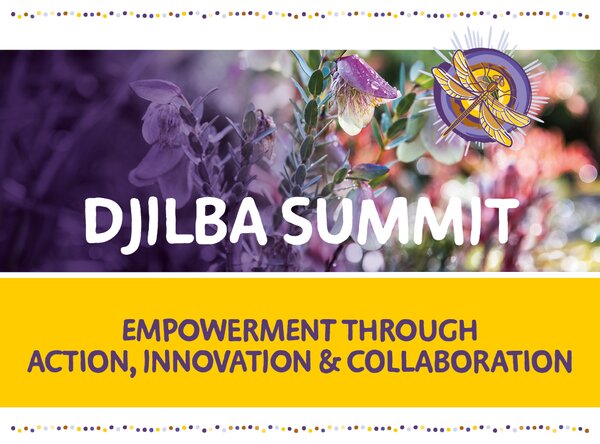 DJILBA SUMMIT

EMPOWERMENT THROUGH ACTION, INNOVATION & COLLABORATION